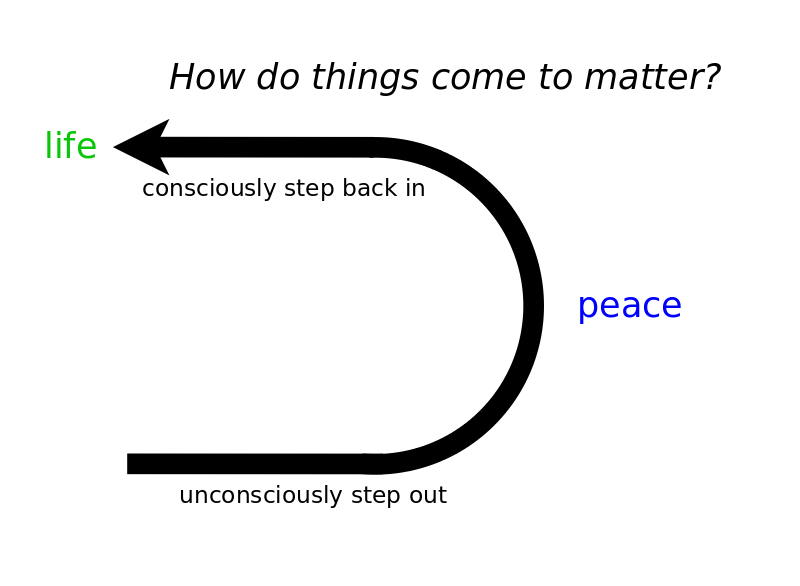 How do things come to matter?

life

consciously step back in

peace

unconsciously step out